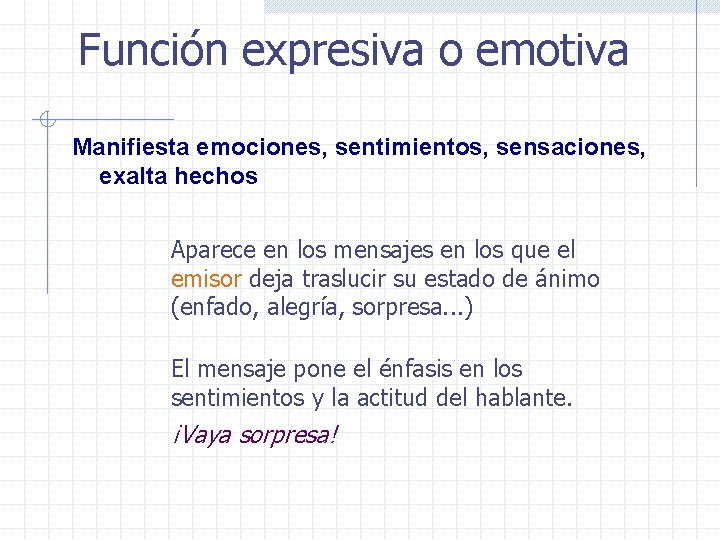 Función expresiva o emotiva

Manifiesta emociones, sentimientos, sensaciones, exalta hechos

Aparece en los mensajes en los que el emisor deja traslucir su estado de ánimo (enfado, alegría, sorpresa...)

El mensaje pone el énfasis en los sentimientos y la actitud del hablante.

¡Vaya sorpresa!